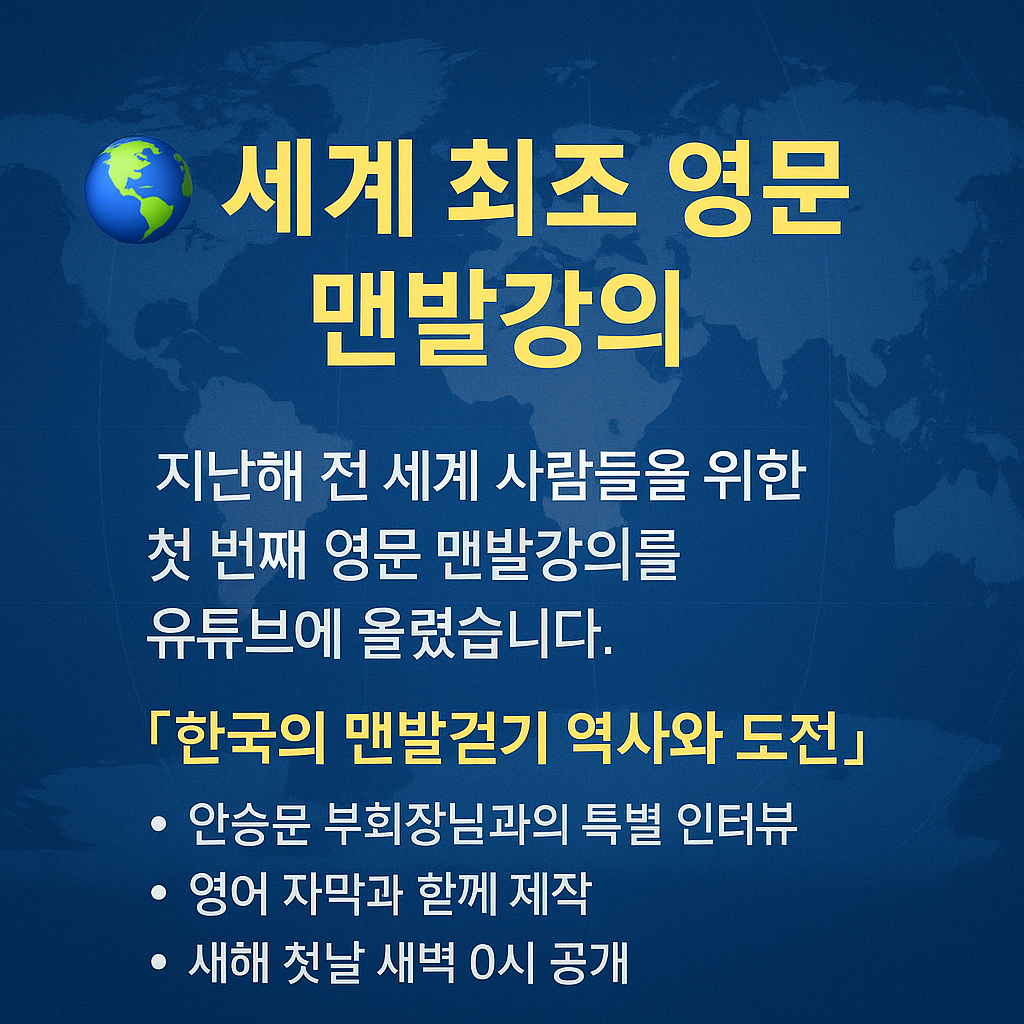 세계 최조 영문 맨발강의

지난해 전 세계 사람들올 위한 첫 번째 영문 맨발강의를 유튜브에 올렸습니다.

「한국의 맨발걷기 역사와 도전」

• 안승문 부회장님과의 특별 인터뷰
• 영어 자막과 핟께 제작
• 새해 첫날 새벽 0시 공개